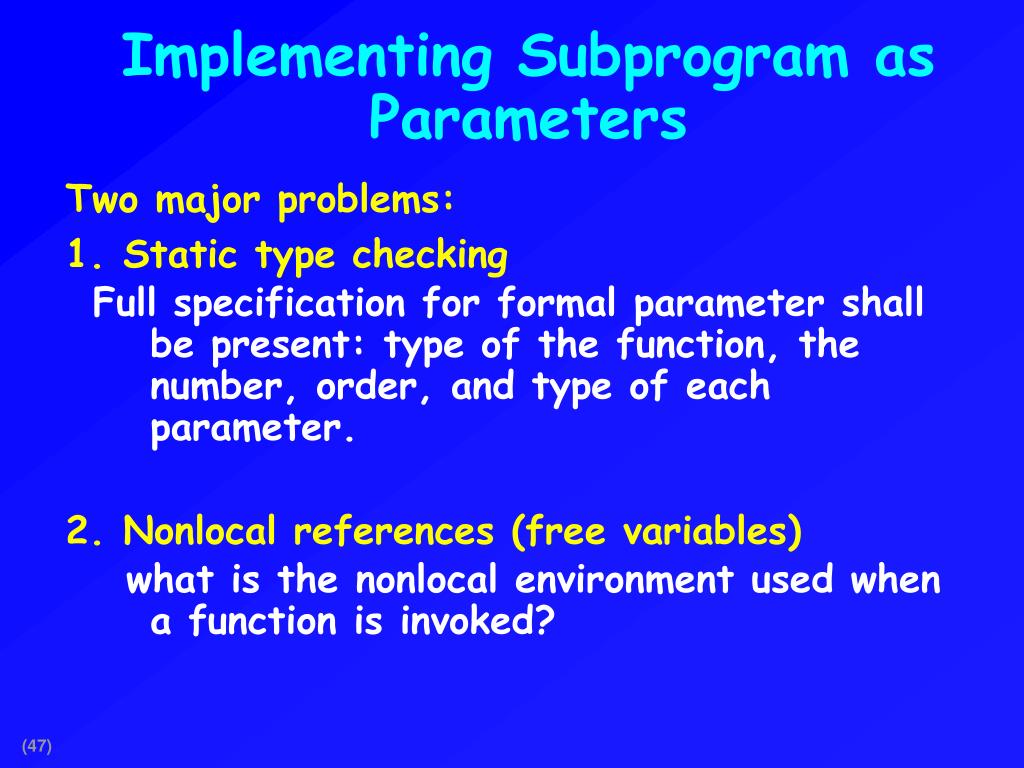 Implementing Subprogram as Parameters

Two major problems:

1. Static type checking

Full specification for formal parameter shall be present: type of the function, the number, order, and type of each parameter.

2. Nonlocal references (free variables)

what is the nonlocal environment used when a function is invoked?

(47)